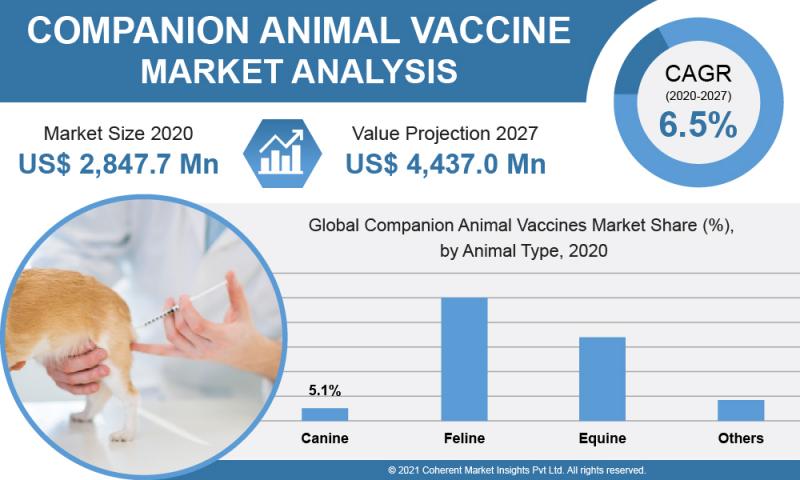 COMPANION ANIMAL VACCINE MARKET ANALYSIS

CAGR
(2020-2027)
6.5%

Market Size 2020
US$ 2,847.7 Mn

Value Projection 2027
US$ 4,437.0 Mn

Global Companion Animal Vaccines Market Share (%), by Animal Type, 2020

5.1%

Canine
Feline
Equine
Others

© 2021 Coherent Market Insights Pvt Ltd. All rights reserved.